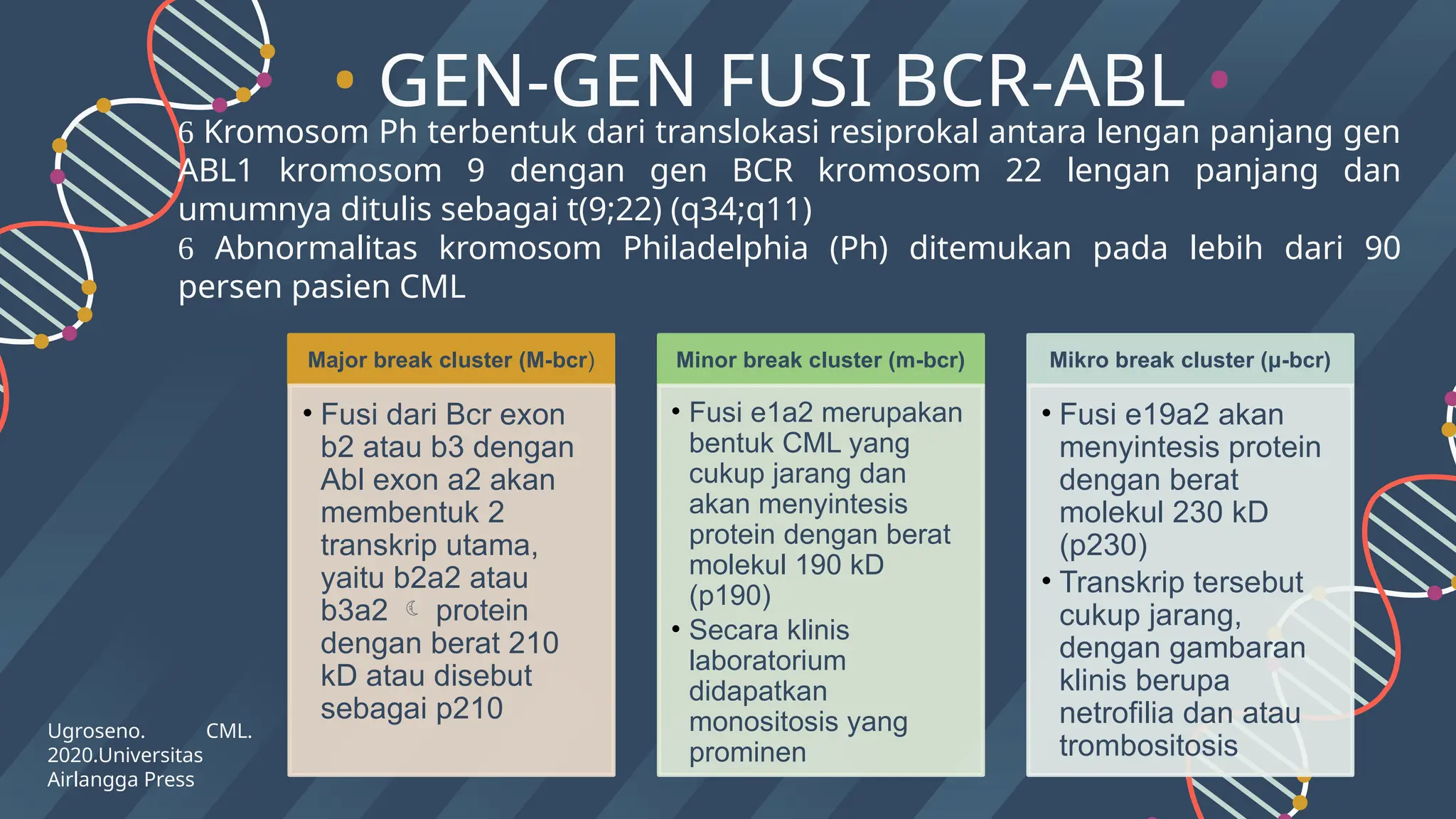 GEN-GEN FUSI BCR-ABL

6 Kromosom Ph terbentuk dari translokasi resiprokal antara lengan panjang gen ABL1 kromosom 9 dengan gen BCR kromosom 22 lengan panjang dan umumnya ditulis sebagai t(9;22) (q34;q11)

6 Abnormalitas kromosom Philadelphia (Ph) ditemukan pada lebih dari 90 persen pasien CML

Major break cluster (M-bcr)

• Fusi dari Bcr exon b2 atau b3 dengan Abl exon a2 akan membentuk 2 transkrip utama, yaitu b2a2 atau b3a2 ☾ protein dengan berat 210 kD atau disebut sebagai p210

Minor break cluster (m-bcr)

• Fusi e1a2 merupakan bentuk CML yang cukup jarang dan akan menyintesis protein dengan berat molekul 190 kD (p190)
• Secara klinis laboratorium didapatkan monositosis yang prominen

Mikro break cluster (μ-bcr)

• Fusi e19a2 akan menyintesis protein dengan berat molekul 230 kD (p230)
• Transkrip tersebut cukup jarang, dengan gambaran klinis berupa netrofilia dan atau trombositosis

Ugroseno. CML. 2020.Universitas Airlangga Press